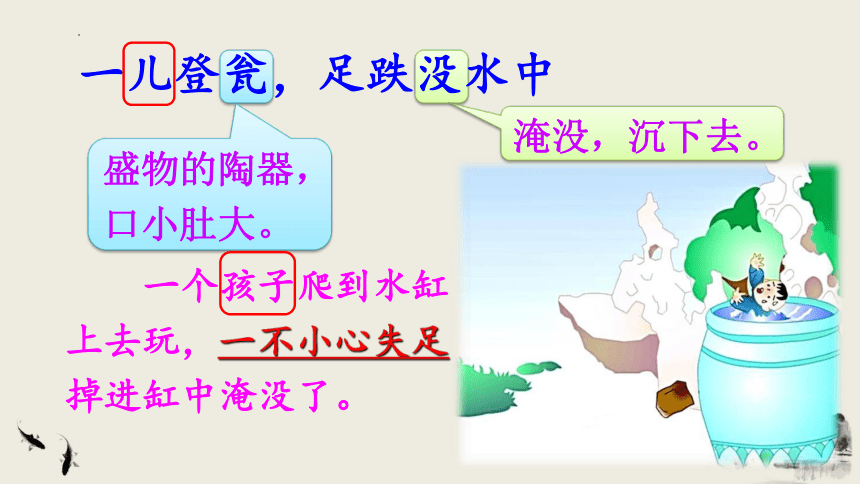 一儿登瓮，足跌没水中

盛物的陶器，口小肚大。

淹没，沉下去。

一个孩子爬到水缸上去玩，一不小心失足掉进缸中淹没了。